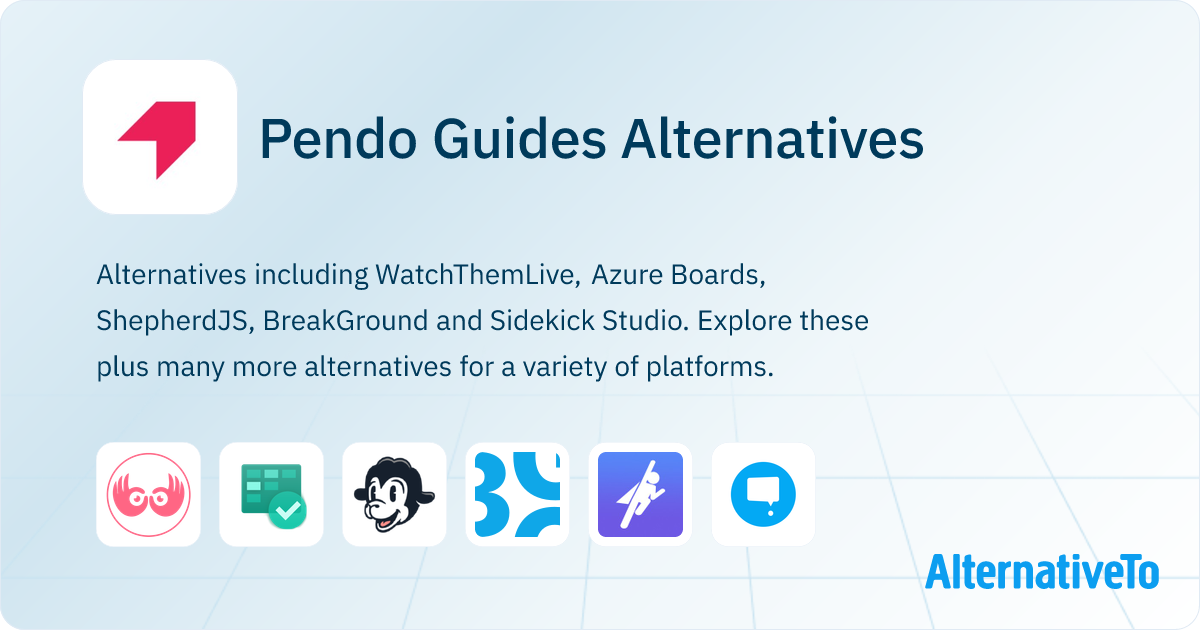 Pendo Guides Alternatives

Alternatives including WatchThemLive, Azure Boards, ShepherdJS, BreakGround and Sidekick Studio. Explore these plus many more alternatives for a variety of platforms.

AlternativeTo